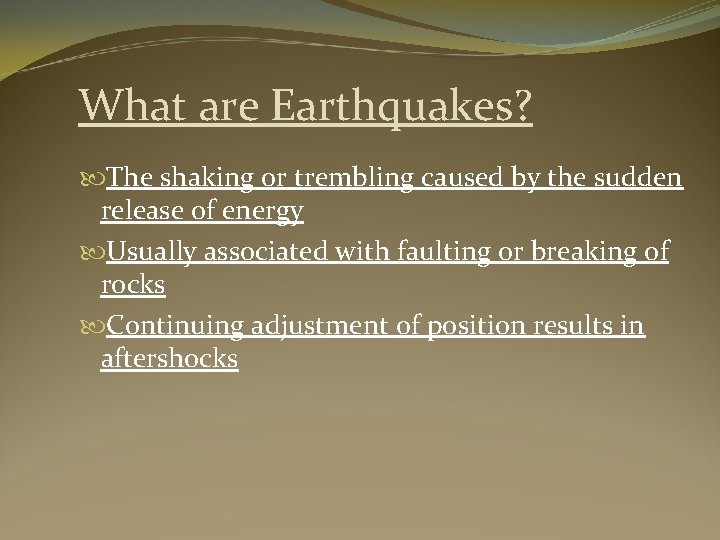 What are Earthquakes?

The shaking or trembling caused by the sudden release of energy

Usually associated with faulting or breaking of rocks

Continuing adjustment of position results in aftershocks